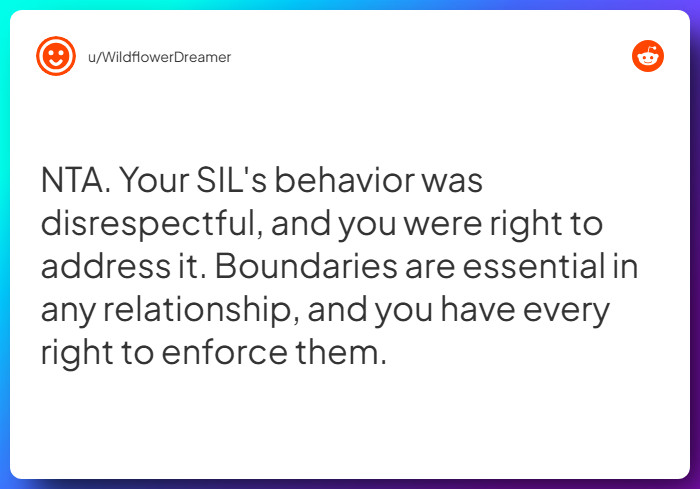 u/WildflowerDreamer

NTA. Your SIL's behavior was disrespectful, and you were right to address it. Boundaries are essential in any relationship, and you have every right to enforce them.